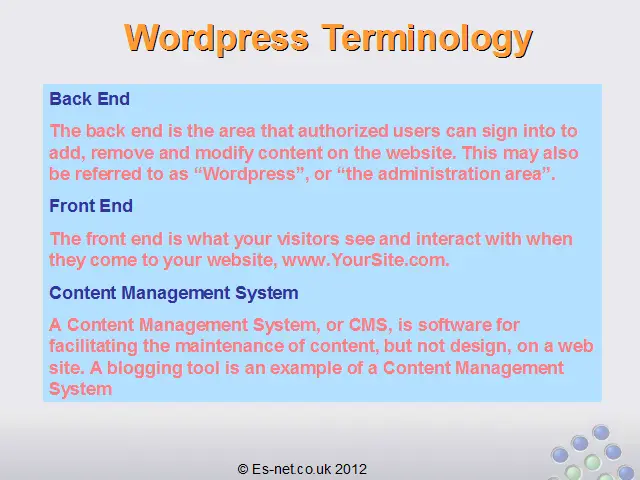 Wordpress Terminology

Back End

The back end is the area that authorized users can sign into to add, remove and modify content on the website. This may also be referred to as “Wordpress”, or “the administration area”.

Front End

The front end is what your visitors see and interact with when they come to your website, www.YourSite.com.

Content Management System

A Content Management System, or CMS, is software for facilitating the maintenance of content, but not design, on a web site. A blogging tool is an example of a Content Management System

© Es-net.co.uk 2012